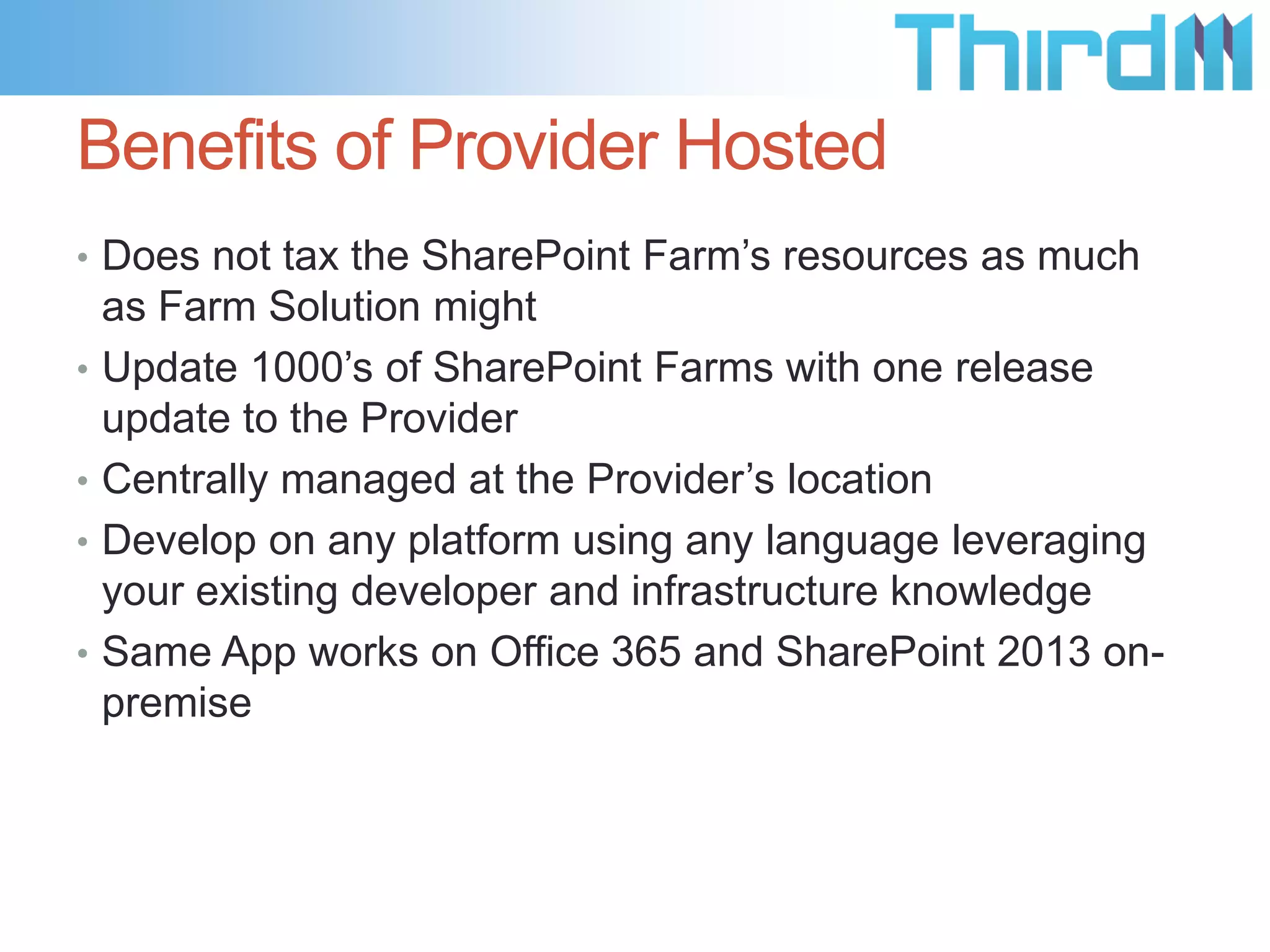 ThirdM

Benefits of Provider Hosted

• Does not tax the SharePoint Farm’s resources as much as Farm Solution might
• Update 1000’s of SharePoint Farms with one release update to the Provider
• Centrally managed at the Provider’s location
• Develop on any platform using any language leveraging your existing developer and infrastructure knowledge
• Same App works on Office 365 and SharePoint 2013 on-premise